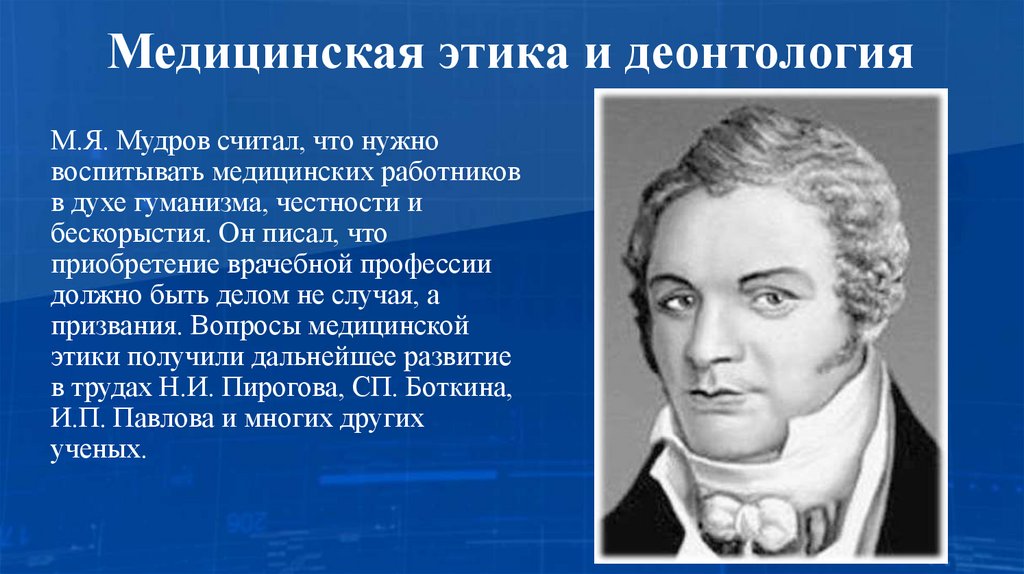 Медицинская этика и деонтология

М.Я. Мудров считал, что нужно воспитывать медицинских работников в духе гуманизма, честности и бескорыстия. Он писал, что приобретение врачебной профессии должно быть делом не случая, а призвания. Вопросы медицинской этики получили дальнейшее развитие в трудах Н.И. Пирогова, СП. Боткина, И.П. Павлова и многих других ученых.